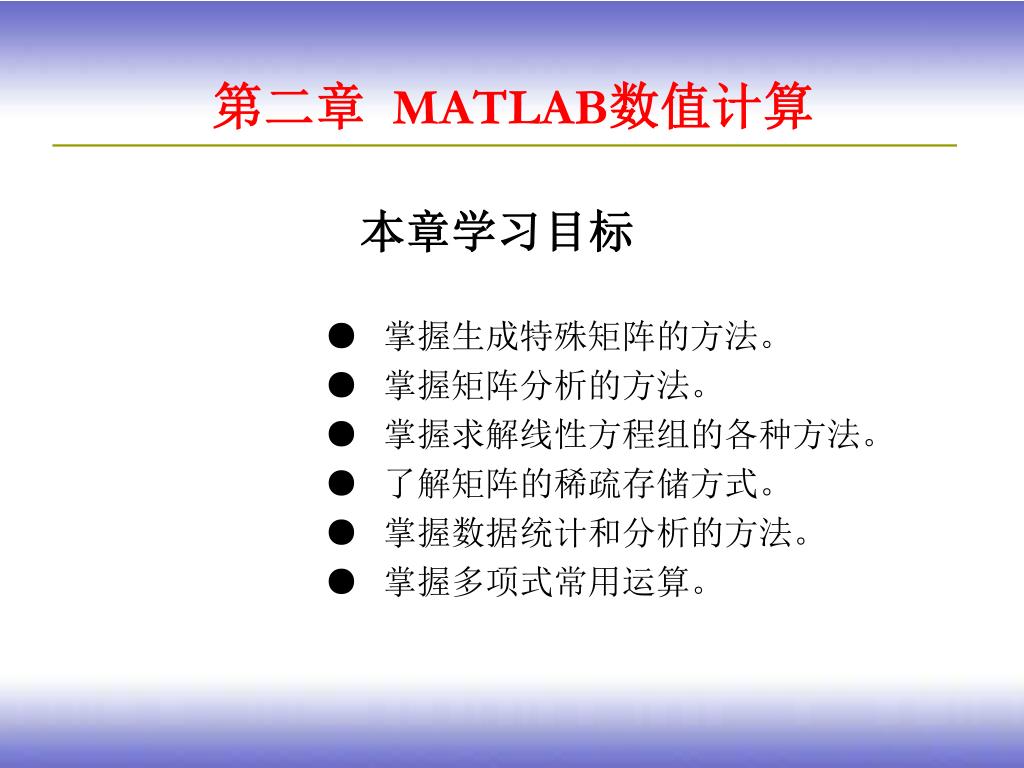 第二章 MATLAB数值计算

本章学习目标

● 掌握生成特殊矩阵的方法。
● 掌握矩阵分析的方法。
● 掌握求解线性方程组的各种方法。
● 了解矩阵的稀疏存储方式。
● 掌握数据统计和分析的方法。
● 掌握多项式常用运算。